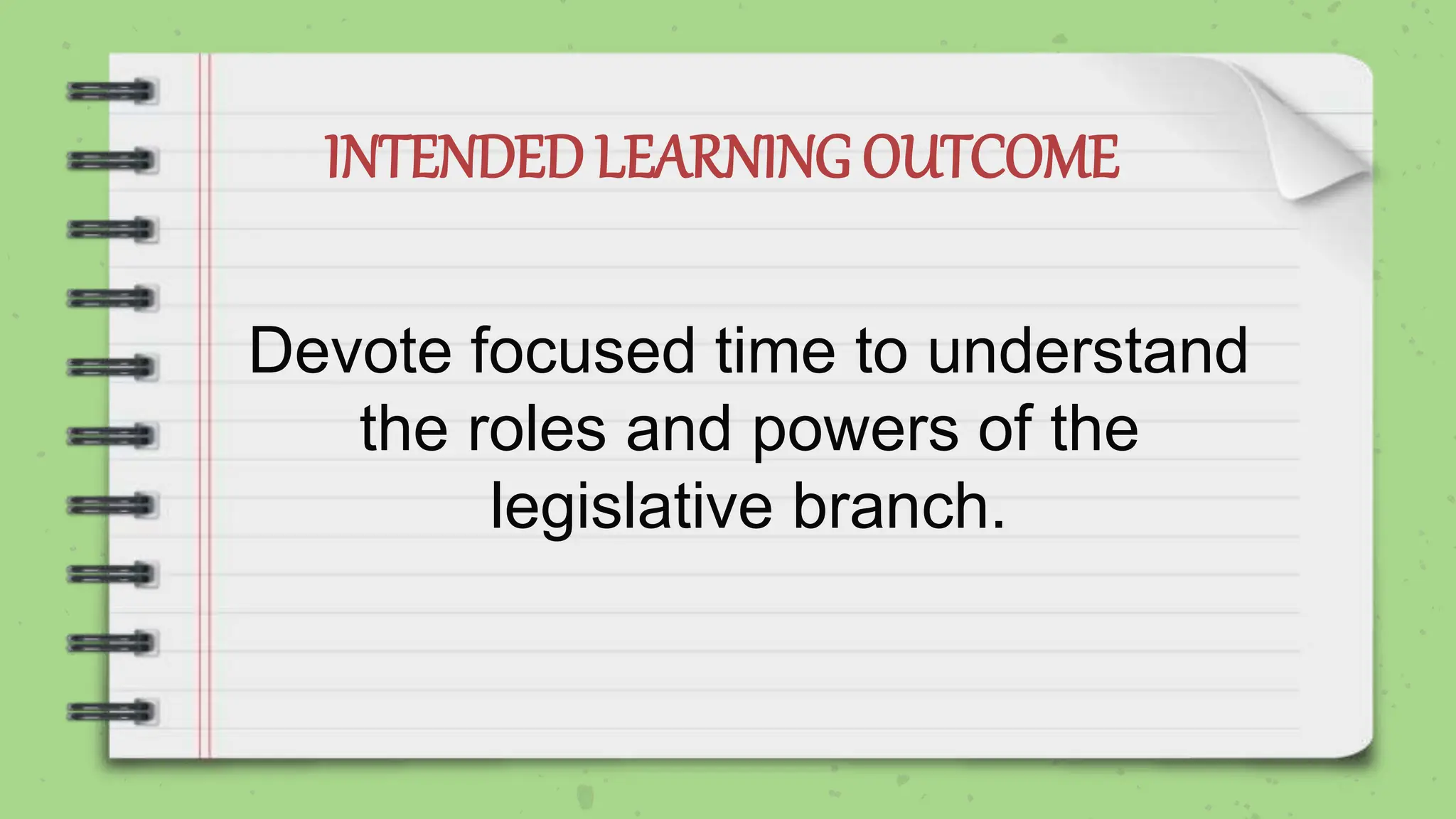 INTENDED LEARNING OUTCOME

Devote focused time to understand the roles and powers of the legislative branch.